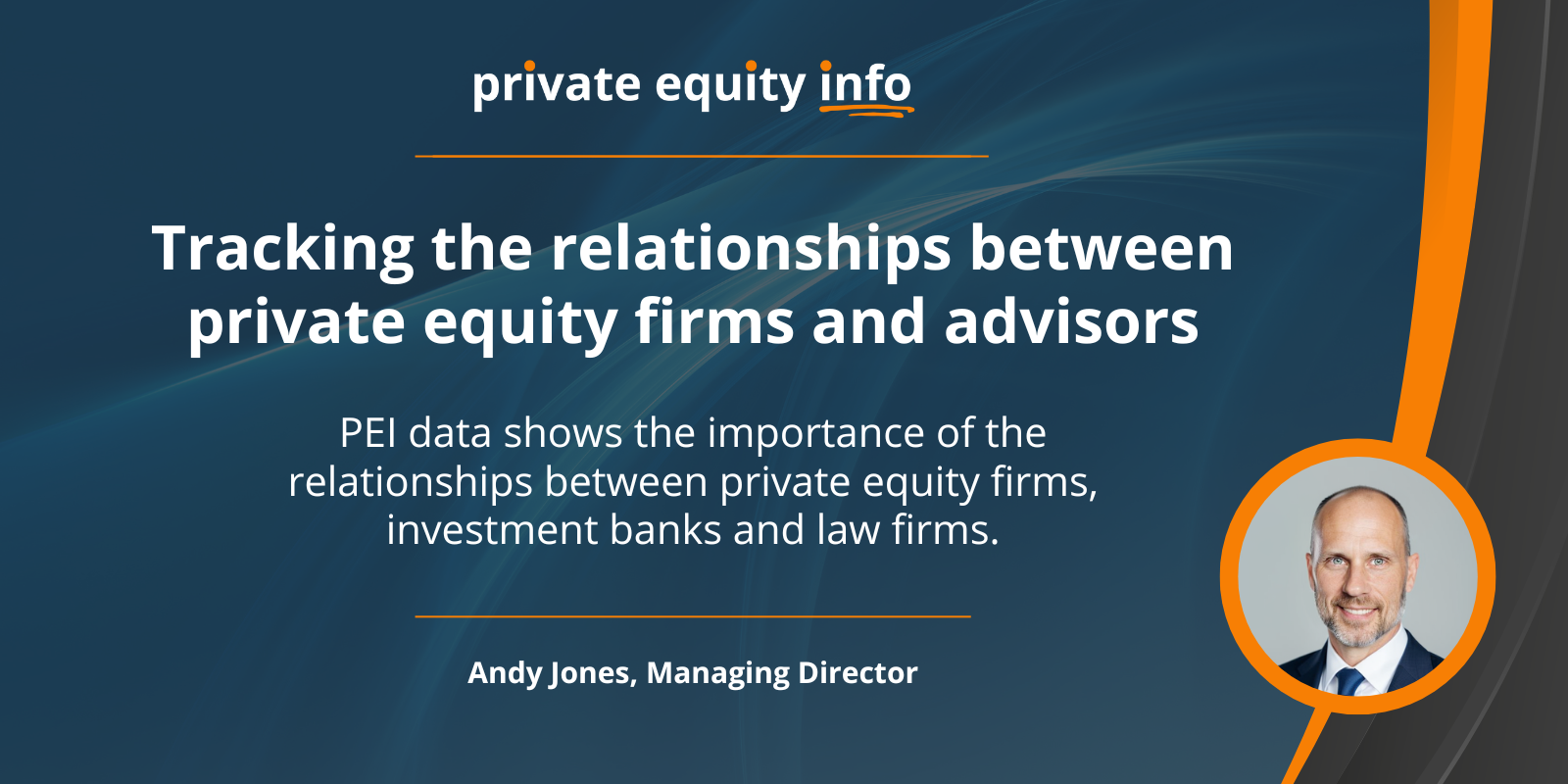 private equity info

Tracking the relationships between private equity firms and advisors

PEI data shows the importance of the relationships between private equity firms, investment banks and law firms.

Andy Jones, Managing Director